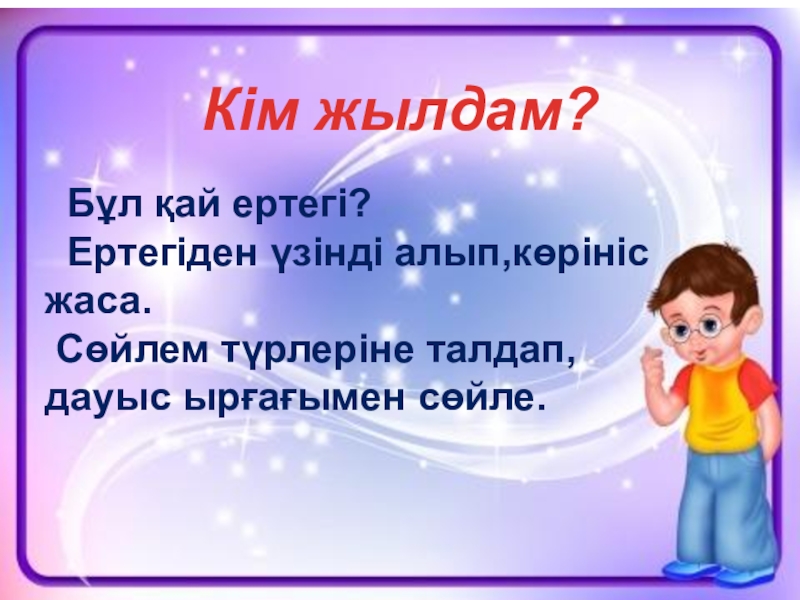 Кім жылдам?

Бұл қай ертегі?

Ертегіден үзінді алып,көрініс жаса.

Сөйлем түрлеріне талдап, дауыс ырғағымен сөйле.